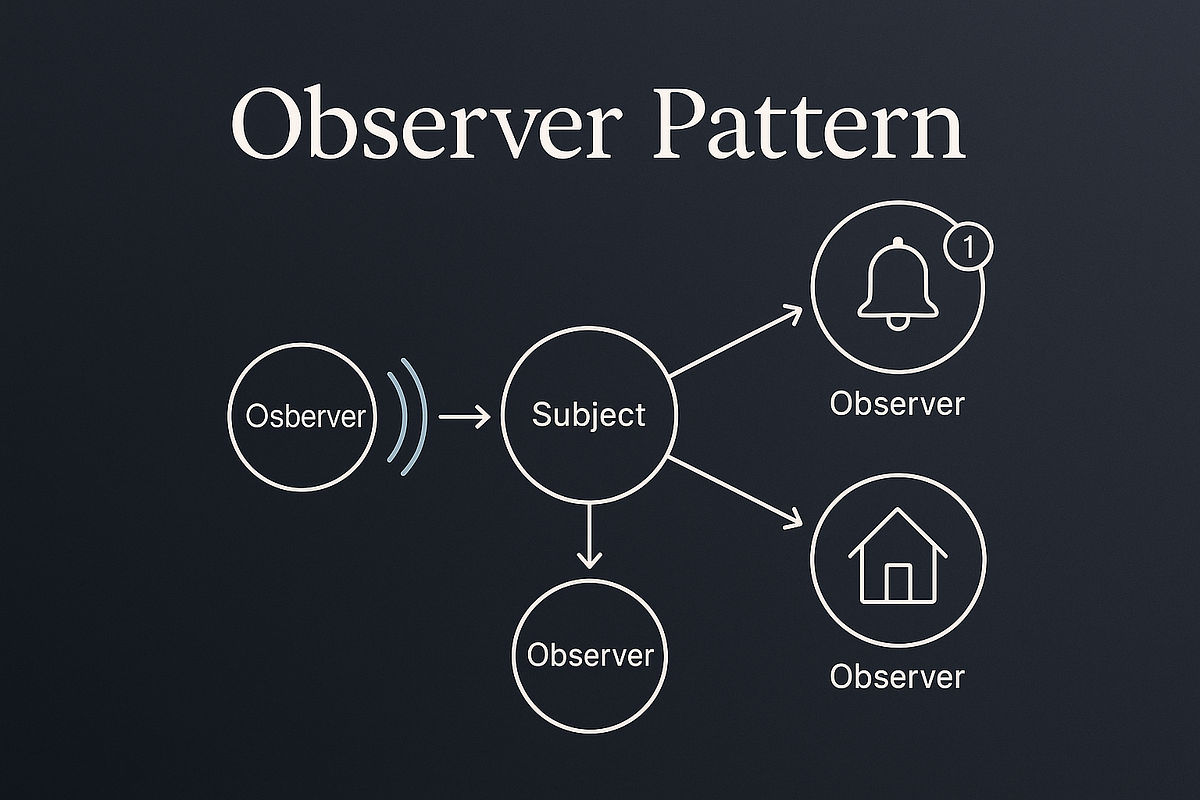 Observer Pattern

Osberver

Subject

1

Observer

Observer

Observer